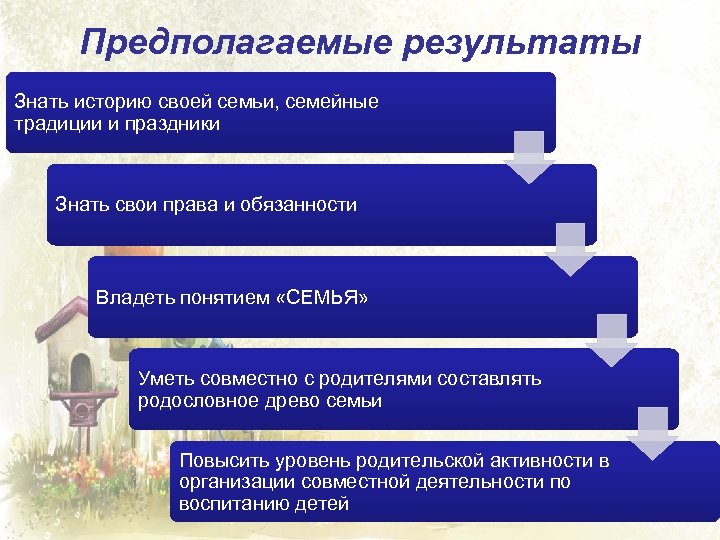 Предполагаемые результаты

Знать историю своей семьи, семейные традиции и праздники

Знать свои права и обязанности

Владеть понятием «СЕМЬЯ»

Уметь совместно с родителями составлять родословное древо семьи

Повысить уровень родительской активности в организации совместной деятельности по воспитанию детей